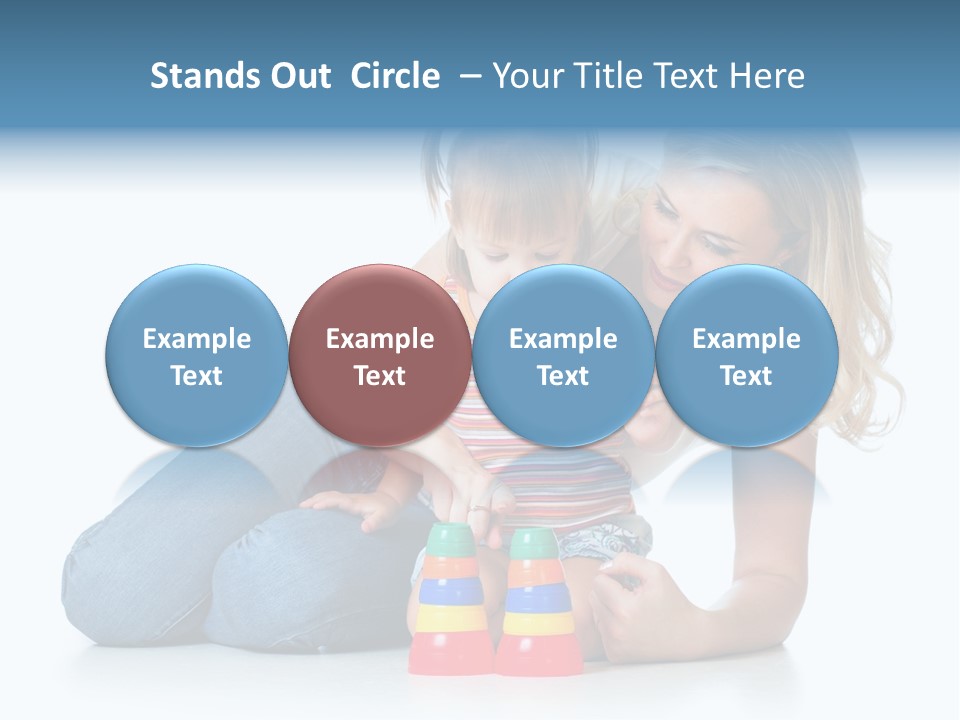 Stands Out Circle – Your Title Text Here

Example Text

Example Text

Example Text

Example Text